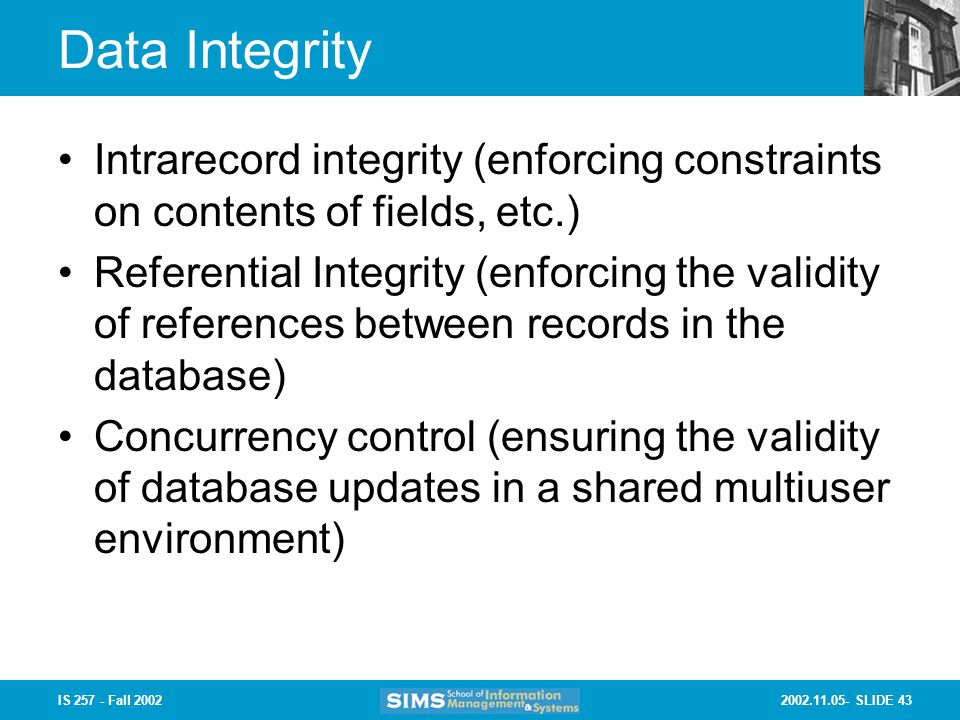 Data Integrity

• Intrarecord integrity (enforcing constraints on contents of fields, etc.)
• Referential Integrity (enforcing the validity of references between records in the database)
• Concurrency control (ensuring the validity of database updates in a shared multiuser environment)

IS 257 - Fall 2002

SIMS School of Information Management & Systems

2002.11.05- SLIDE 43